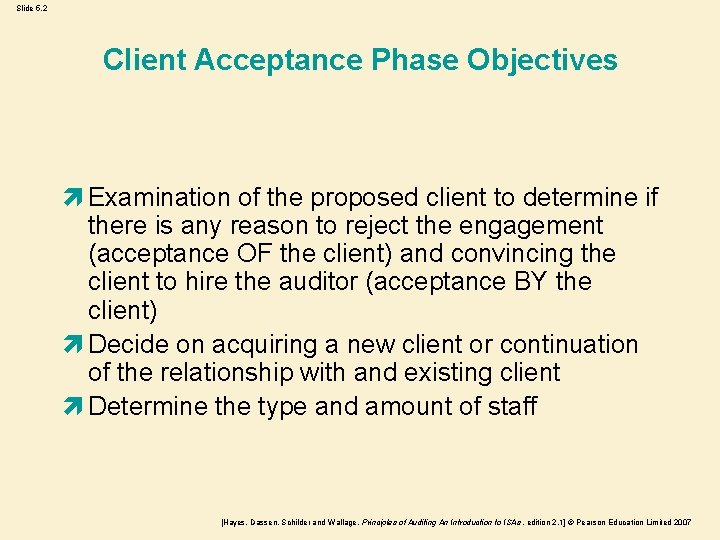 Slide 6.2

Client Acceptance Phase Objectives

Examination of the proposed client to determine if there is any reason to reject the engagement (acceptance OF the client) and convincing the client to hire the auditor (acceptance BY the client)

Decide on acquiring a new client or continuation of the relationship with and existing client

Determine the type and amount of staff

[Hayes, Dassen, Schilder and Wallage, Principles of Auditing An Introduction to ISAs, edition 2.1] © Pearson Education Limited 2007